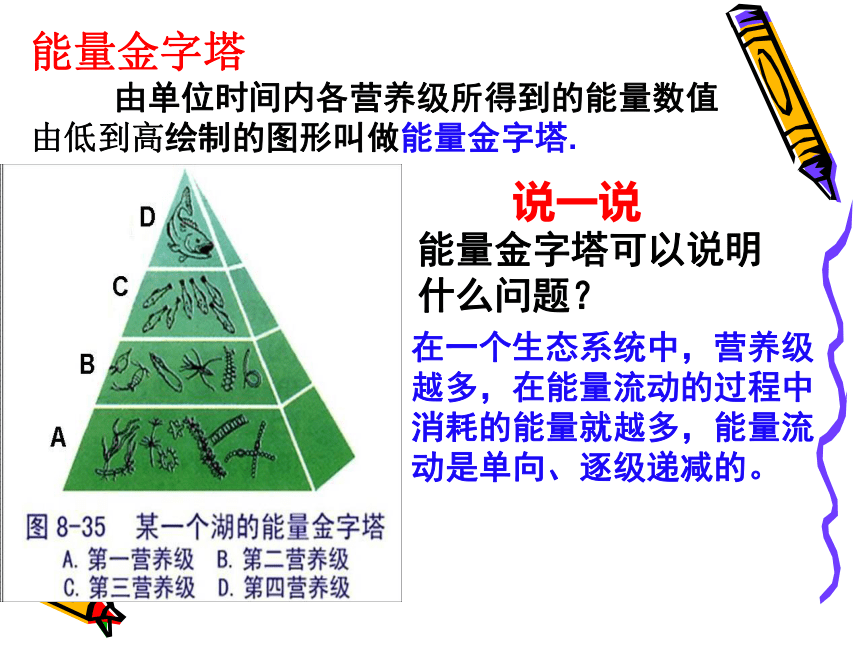 能量金字塔

由单位时间内各营养级所得到的能量数值由低到高绘制的图形叫做能量金字塔.

D

C

B

A

图 8-35 某一个湖的能量金字塔
A. 第一营养级 B. 第二营养级
C. 第三营养级 D. 第四营养级

说一说

能量金字塔可以说明什么问题?

在一个生态系统中，营养级越多，在能量流动的过程中消耗的能量就越多，能量流动是单向、逐级递减的。